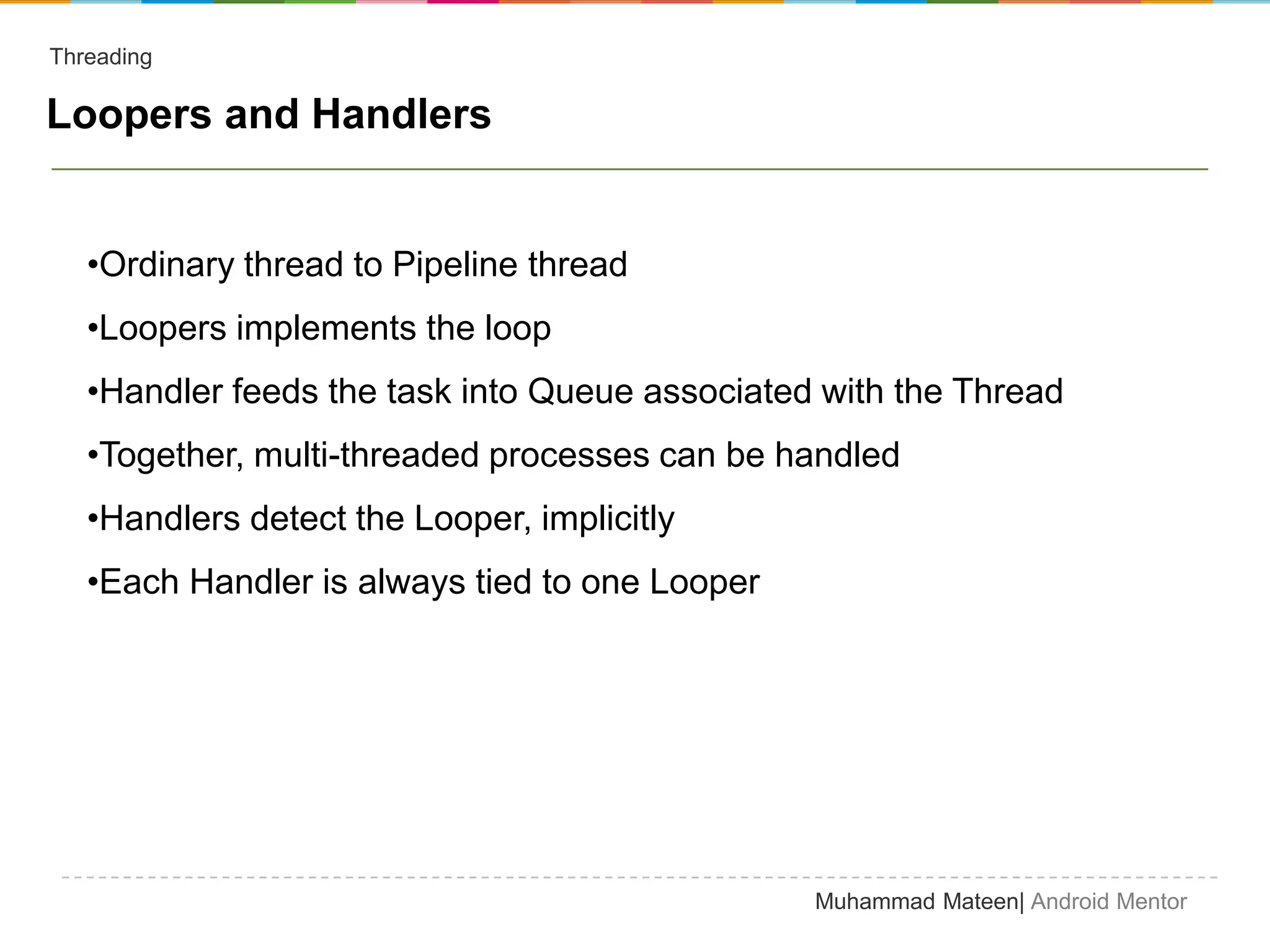 Threading

Loopers and Handlers

•Ordinary thread to Pipeline thread

•Loopers implements the loop

•Handler feeds the task into Queue associated with the Thread

•Together, multi-threaded processes can be handled

•Handlers detect the Looper, implicitly

•Each Handler is always tied to one Looper

Muhammad Mateen| Android Mentor